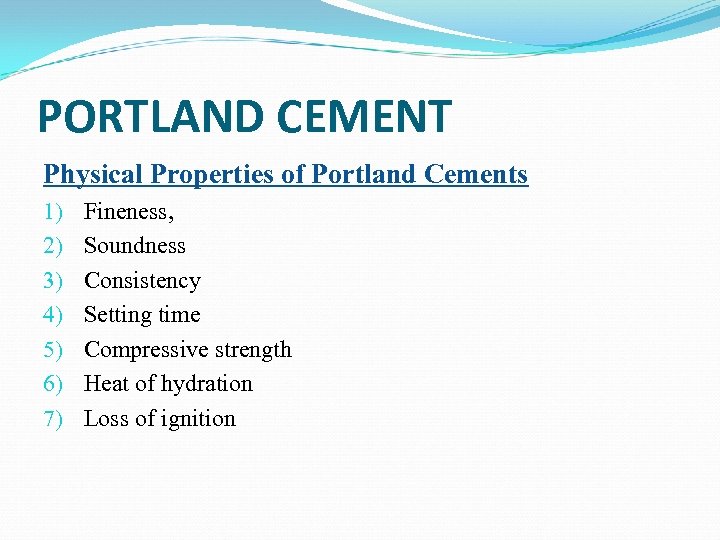 PORTLAND CEMENT

Physical Properties of Portland Cements

1) Fineness,
2) Soundness
3) Consistency
4) Setting time
5) Compressive strength
6) Heat of hydration
7) Loss of ignition